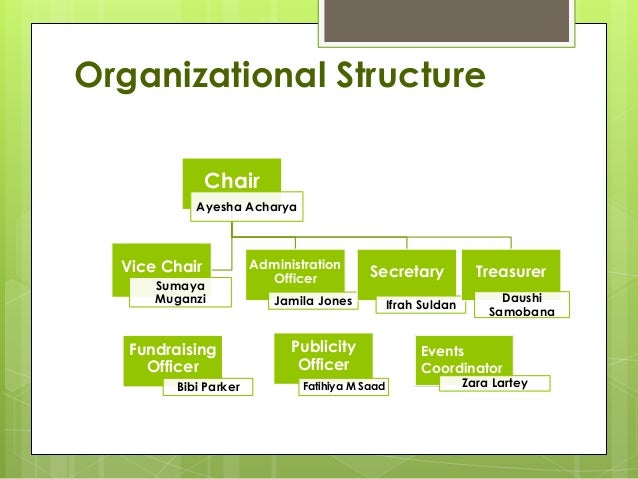 Organizational Structure

Chair
Ayesha Acharya

Vice Chair
Sumaya Muganzi

Administration Officer
Jamila Jones

Secretary
Ifrah Suldan

Treasurer
Daushi Samobana

Fundraising Officer
Bibi Parker

Publicity Officer
Fatihiya M Saad

Events Coordinator
Zara Lartey